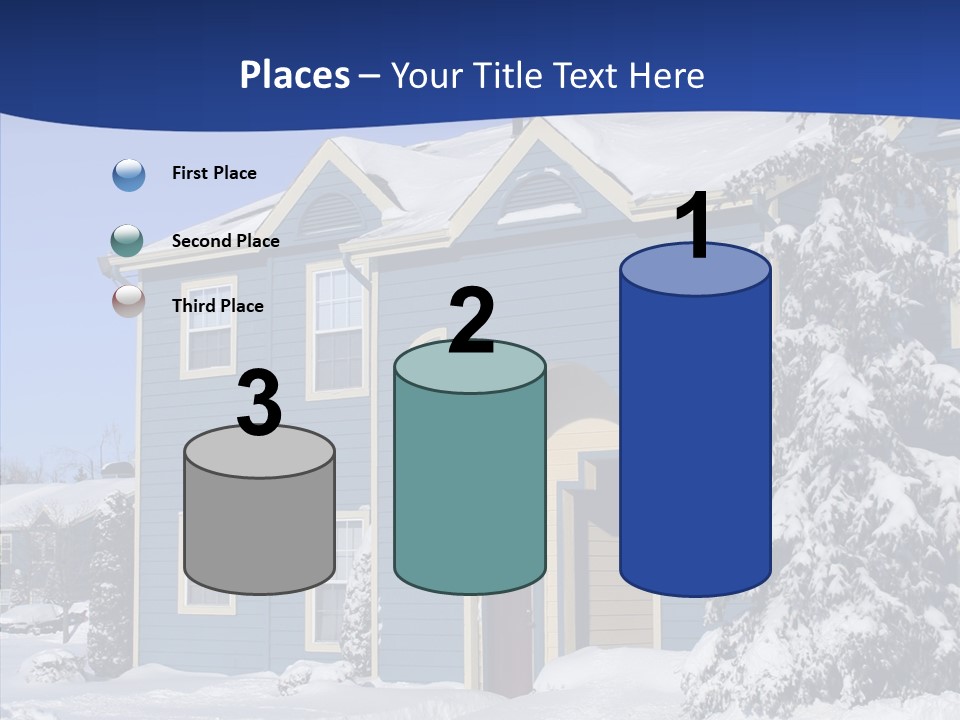 Places – Your Title Text Here

First Place

Second Place

Third Place

3

2

1